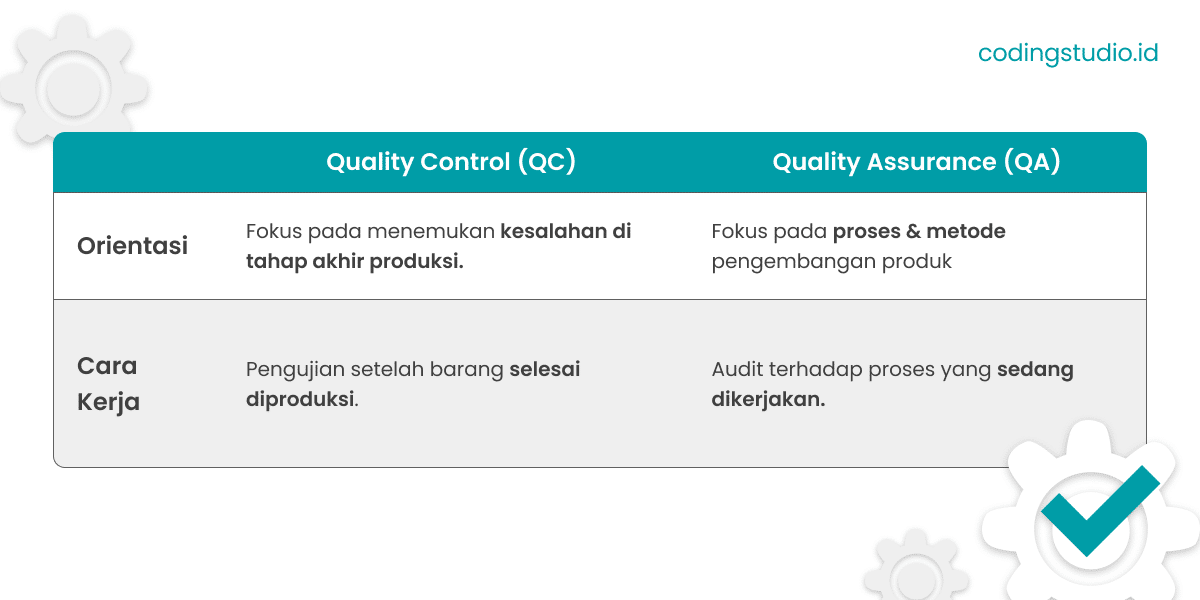 codingstudio.id

| | Quality Control (QC) | Quality Assurance (QA) |
|---|---|---|
| Orientasi | Fokus pada menemukan kesalahan di tahap akhir produksi. | Fokus pada proses & metode pengembangan produk |
| Cara Kerja | Pengujian setelah barang selesai diproduksi. | Audit terhadap proses yang sedang dikerjakan. |